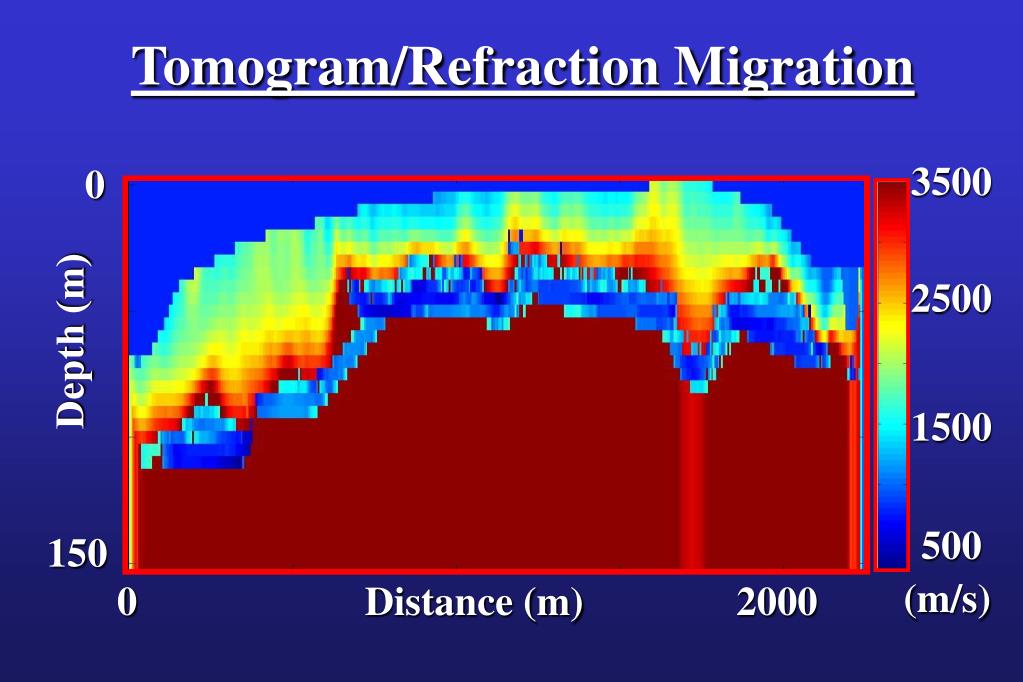 Tomogram/Refraction Migration

0

Depth (m)

150

0

Distance (m)

2000

3500

2500

1500

500

(m/s)